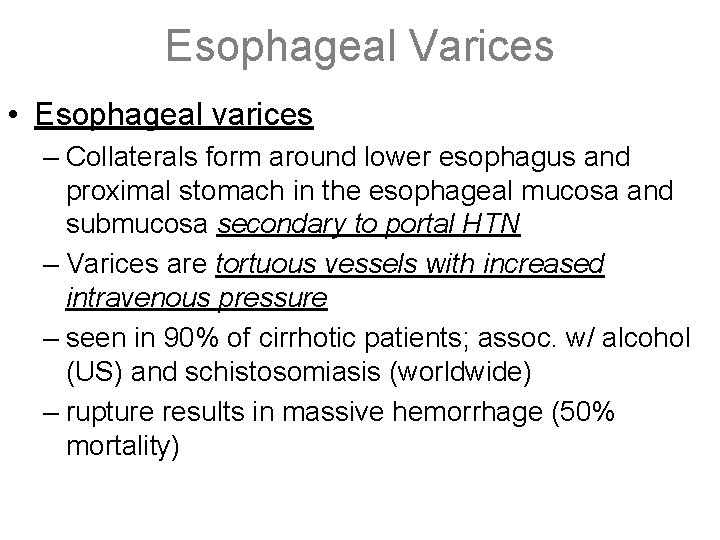 Esophageal Varices

• Esophageal varices

– Collaterals form around lower esophagus and proximal stomach in the esophageal mucosa and submucosa secondary to portal HTN

– Varices are tortuous vessels with increased intravenous pressure

– seen in 90% of cirrhotic patients; assoc. w/ alcohol (US) and schistosomiasis (worldwide)

– rupture results in massive hemorrhage (50% mortality)